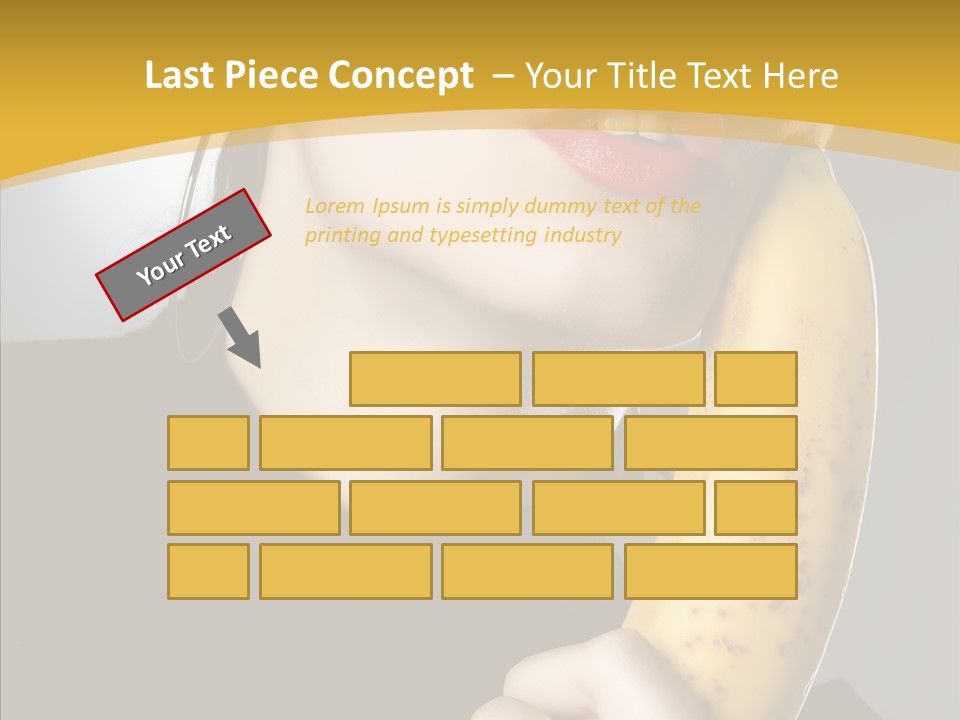 Last Piece Concept – Your Title Text Here

Your Text

Lorem Ipsum is simply dummy text of the printing and typesetting industry